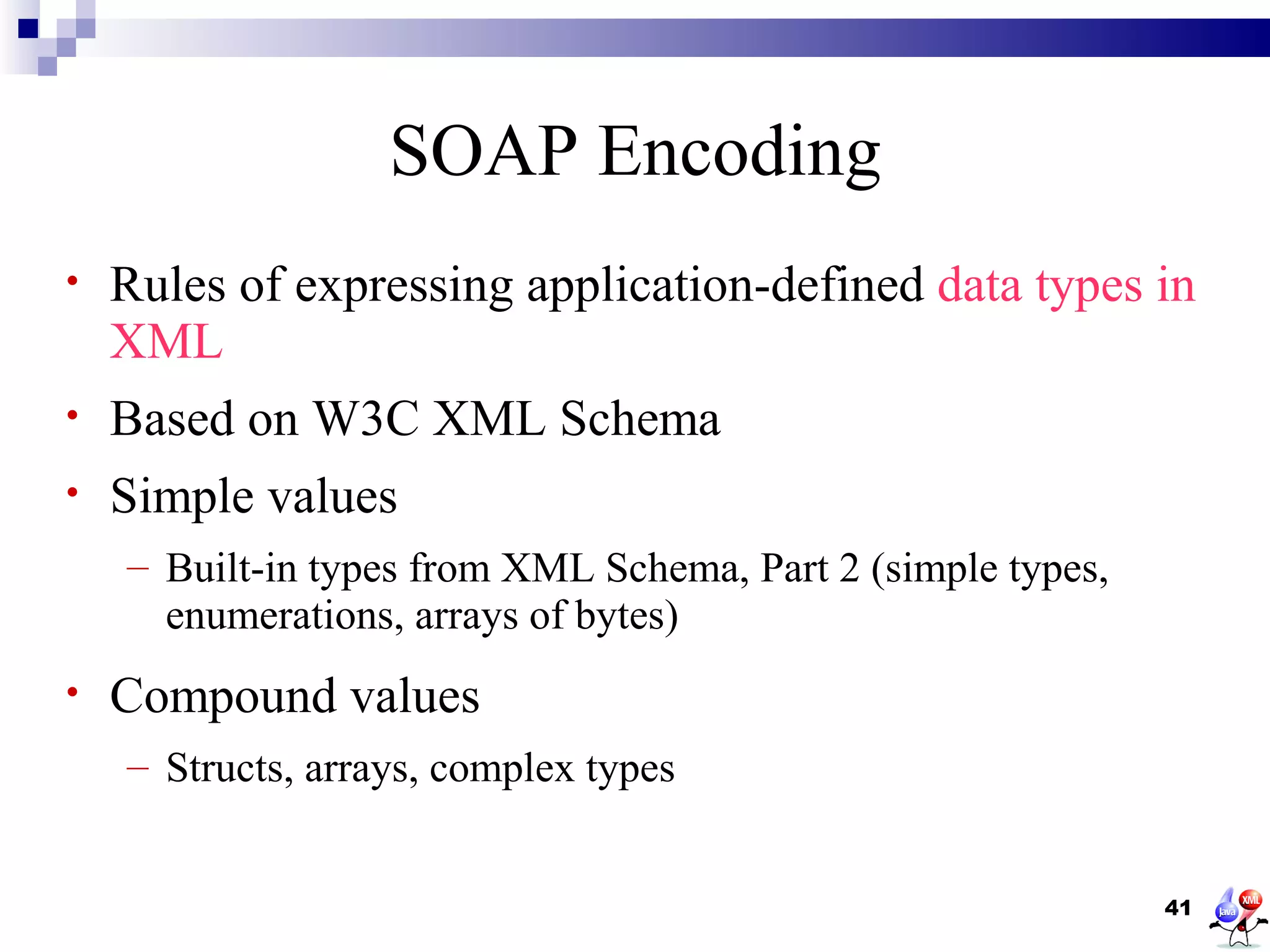 SOAP Encoding

• Rules of expressing application-defined data types in XML

• Based on W3C XML Schema

• Simple values

– Built-in types from XML Schema, Part 2 (simple types, enumerations, arrays of bytes)

• Compound values

– Structs, arrays, complex types

41

Java XML